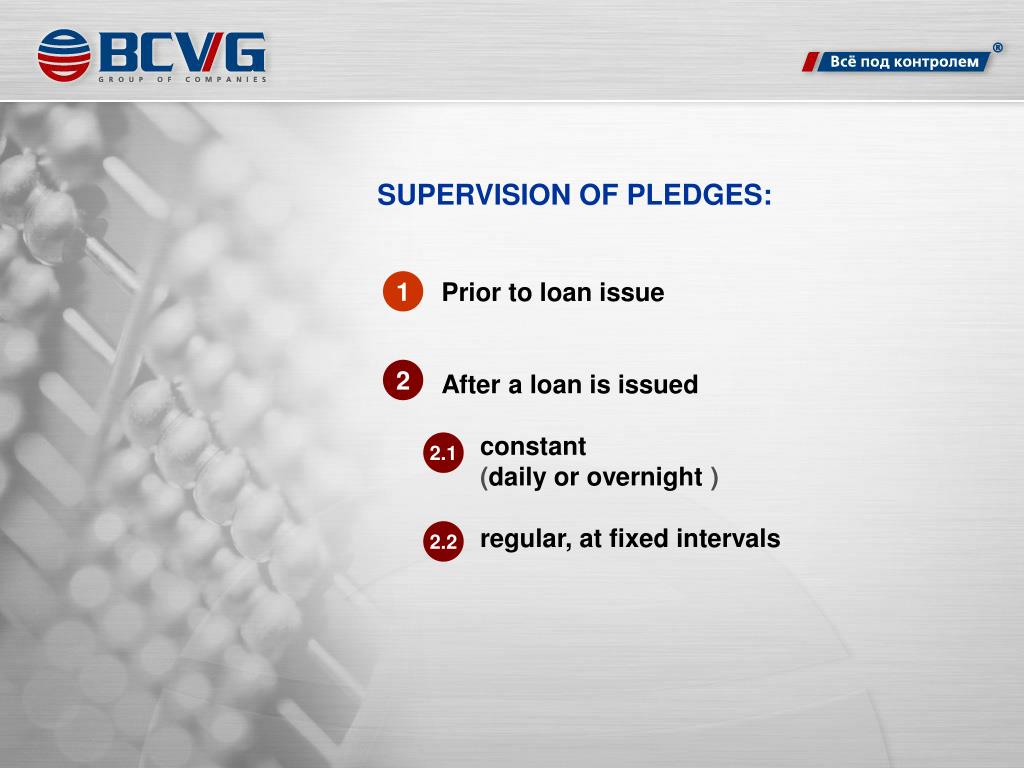 BCVG
GROUP OF COMPANIES

Всё под контролем ®

SUPERVISION OF PLEDGES:

1 Prior to loan issue

2 After a loan is issued

2.1 constant
(daily or overnight )

2.2 regular, at fixed intervals